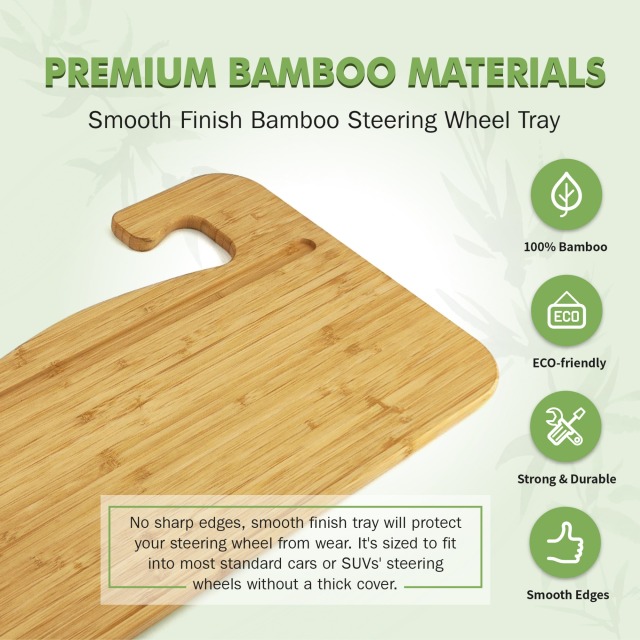 PREMIUM BAMBOO MATERIALS

Smooth Finish Bamboo Steering Wheel Tray

100% Bamboo

ECO

ECO-friendly

Strong & Durable

Smooth Edges

No sharp edges, smooth finish tray will protect your steering wheel from wear. It's sized to fit into most standard cars or SUVs' steering wheels without a thick cover.